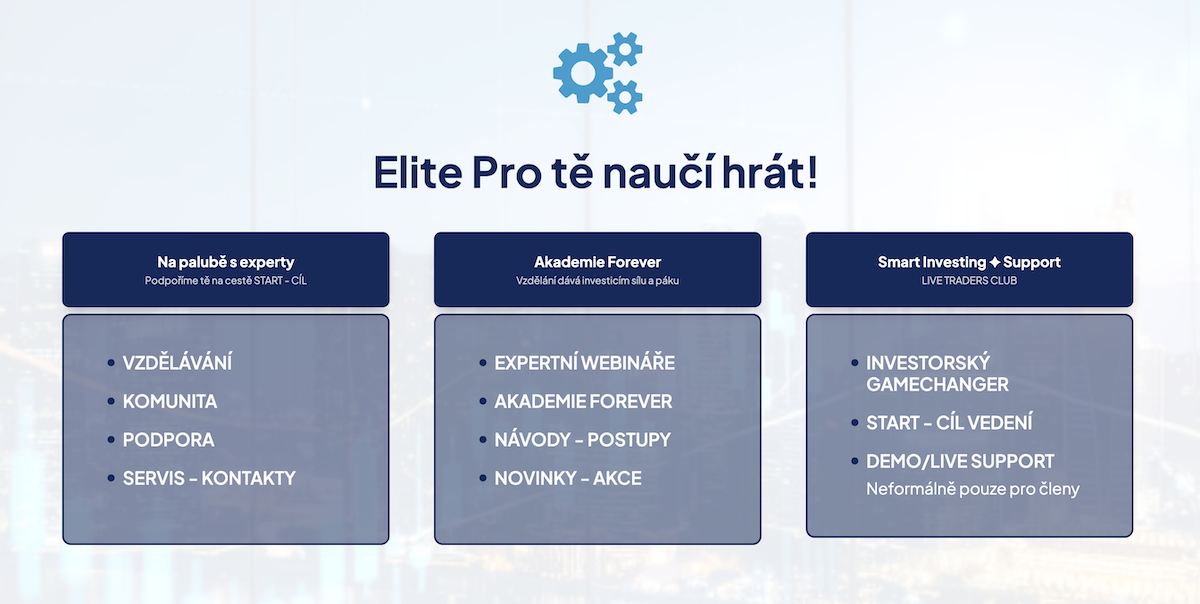 Elite Pro tě naučí hrát!

Na palubě s experty
Podpoříme tě na cestě START - CÍL

- VZDĚLÁVÁNÍ
- KOMUNITA
- PODPORA
- SERVIS - KONTAKTY

Akademie Forever
Vzdělání dává investicím sílu a páku

- EXPERTNÍ WEBINÁŘE
- AKADEMIE FOREVER
- NÁVODY - POSTUPY
- NOVINKY - AKCE

Smart Investing ✦ Support
LIVE TRADERS CLUB

- INVESTORSKÝ GAMECHANGER
- START - CÍL VEDENÍ
- DEMO/LIVE SUPPORT
Neformálně pouze pro členy